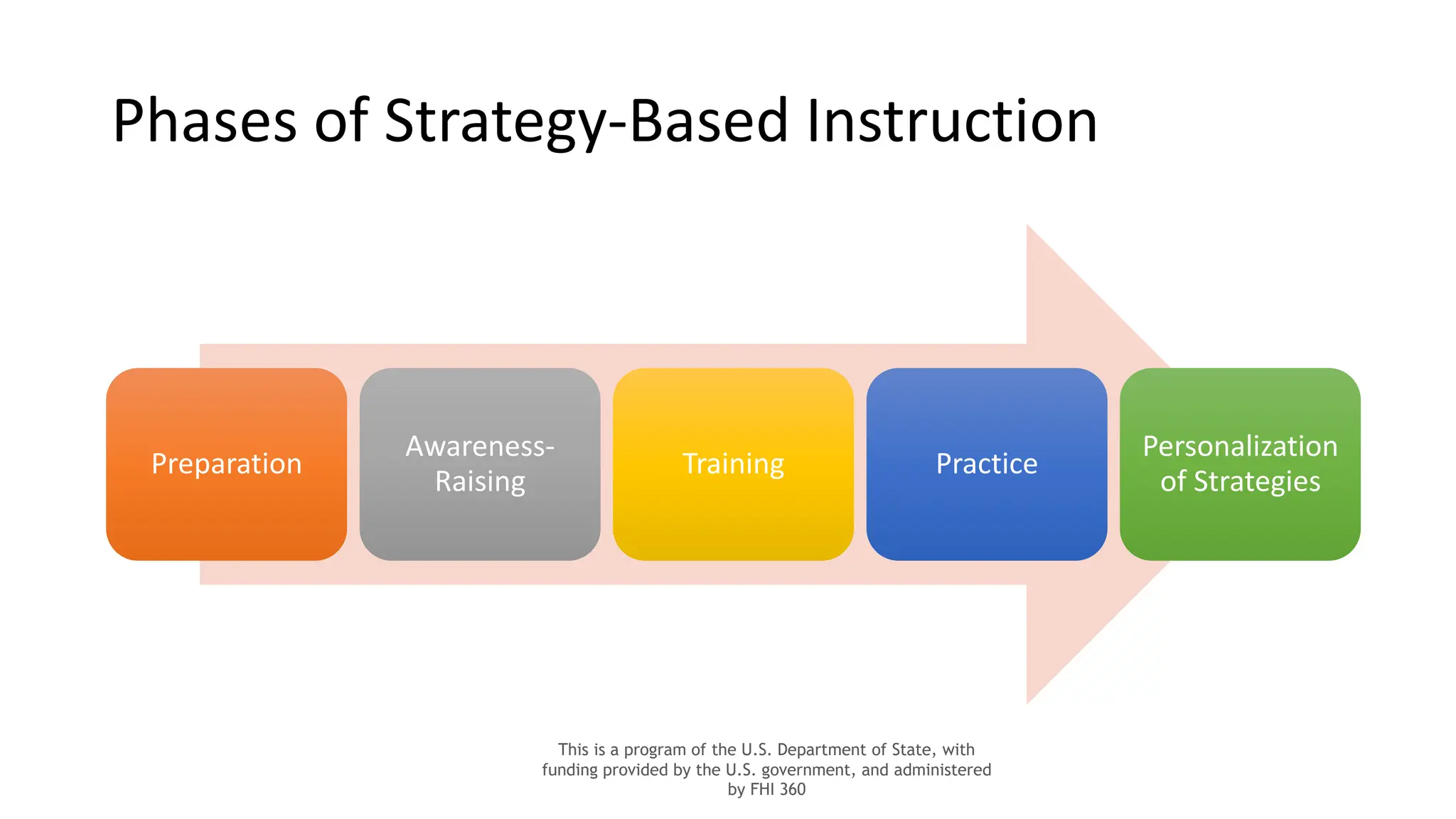 Phases of Strategy-Based Instruction

Preparation

Awareness-Raising

Training

Practice

Personalization of Strategies

This is a program of the U.S. Department of State, with funding provided by the U.S. government, and administered by FHI 360